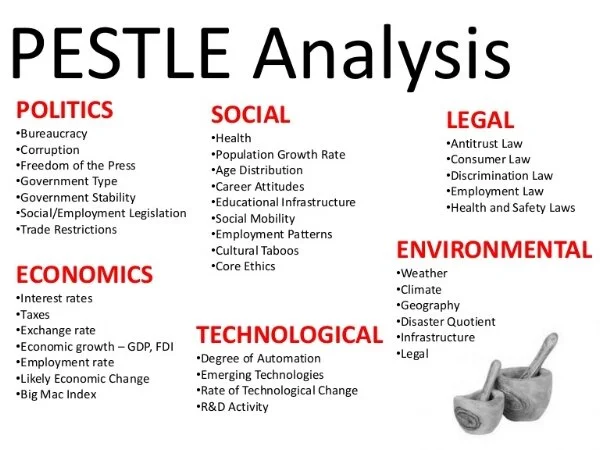 PESTLE Analysis

POLITICS
•Bureaucracy
•Corruption
•Freedom of the Press
•Government Type
•Government Stability
•Social/Employment Legislation
•Trade Restrictions

ECONOMICS
•Interest rates
•Taxes
•Exchange rate
•Economic growth – GDP, FDI
•Employment rate
•Likely Economic Change
•Big Mac Index

SOCIAL
•Health
•Population Growth Rate
•Age Distribution
•Career Attitudes
•Educational Infrastructure
•Social Mobility
•Employment Patterns
•Cultural Taboos
•Core Ethics

TECHNOLOGICAL
•Degree of Automation
•Emerging Technologies
•Rate of Technological Change
•R&D Activity

LEGAL
•Antitrust Law
•Consumer Law
•Discrimination Law
•Employment Law
•Health and Safety Laws

ENVIRONMENTAL
•Weather
•Climate
•Geography
•Disaster Quotient
•Infrastructure
•Legal